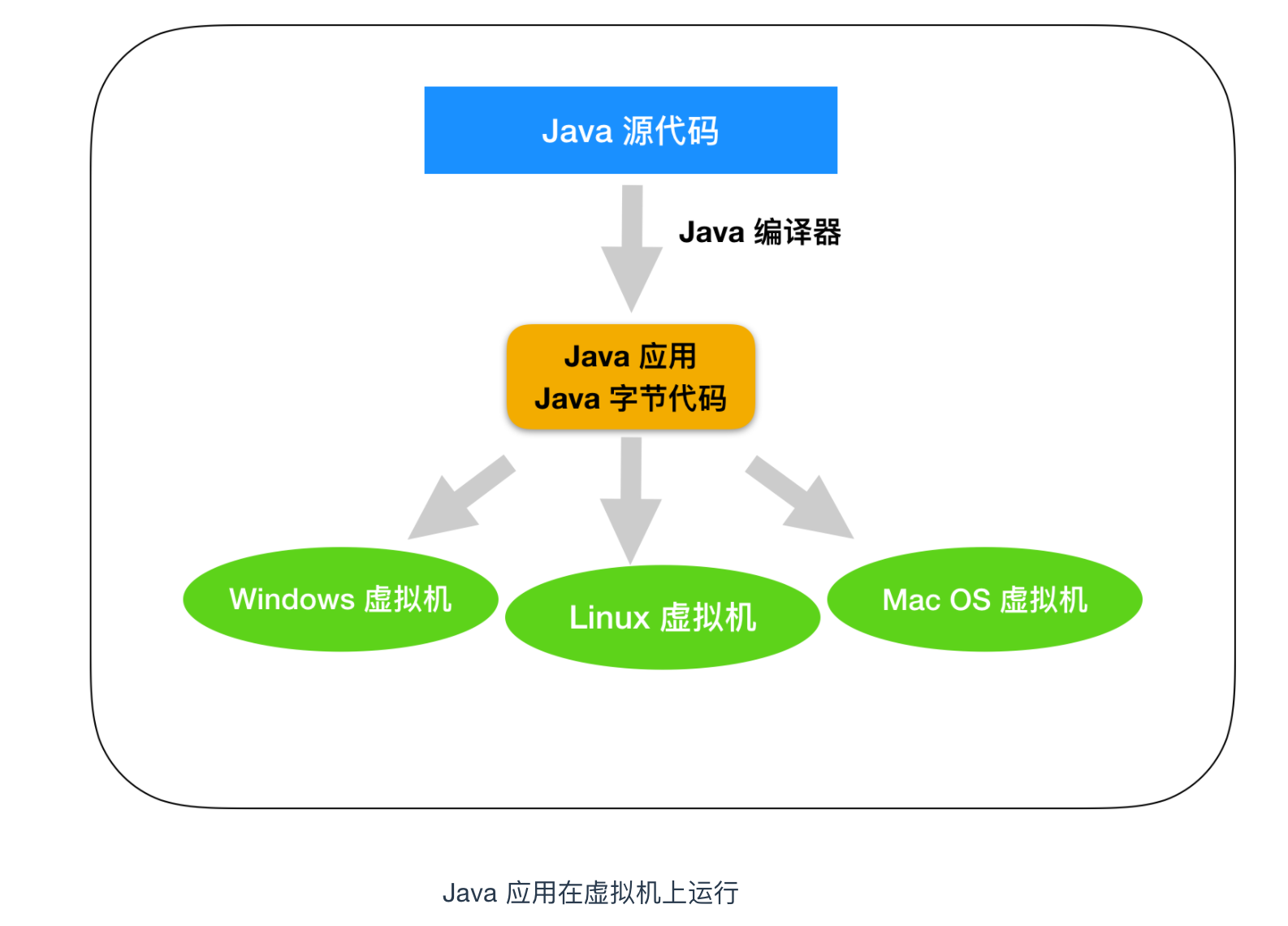 Java 源代码

Java 编译器

Java 应用
Java 字节代码

Windows 虚拟机

Linux 虚拟机

Mac OS 虚拟机

Java 应用在虚拟机上运行